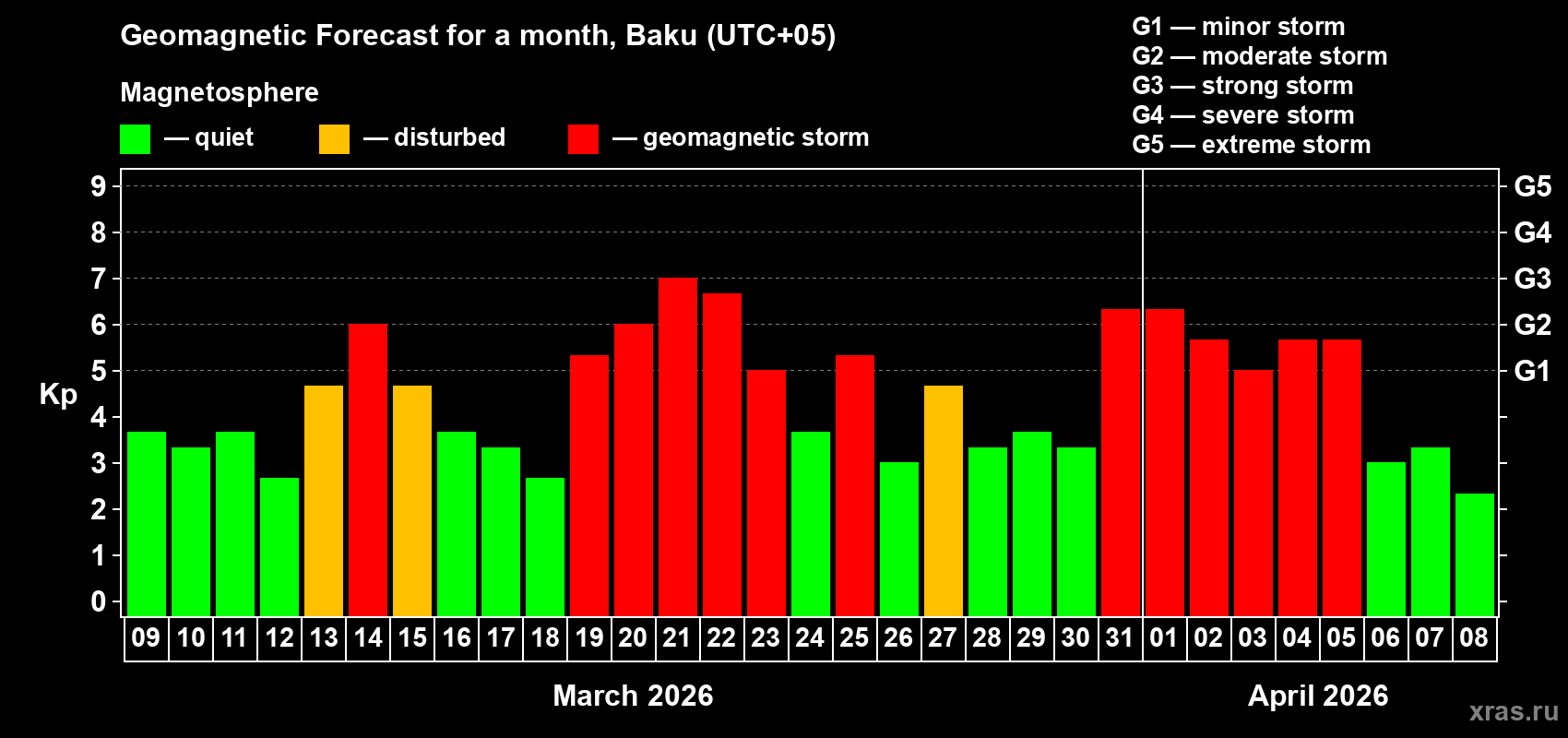 Geomagnetic Forecast for a month, Baku (UTC+05)

Magnetosphere

— quiet — disturbed — geomagnetic storm

G1 — minor storm
G2 — moderate storm
G3 — strong storm
G4 — severe storm
G5 — extreme storm

Kp

9
8
7
6
5
4
3
2
1
0

G5
G4
G3
G2
G1

09 10 11 12 13 14 15 16 17 18 19 20 21 22 23 24 25 26 27 28 29 30 31 01 02 03 04 05 06 07 08

March 2026

April 2026

xras.ru